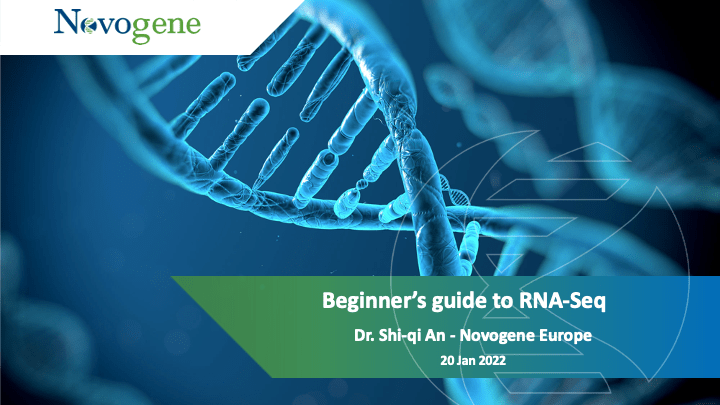 Novogene

Beginner's guide to RNA-Seq

Dr. Shi-qi An - Novogene Europe

20 Jan 2022